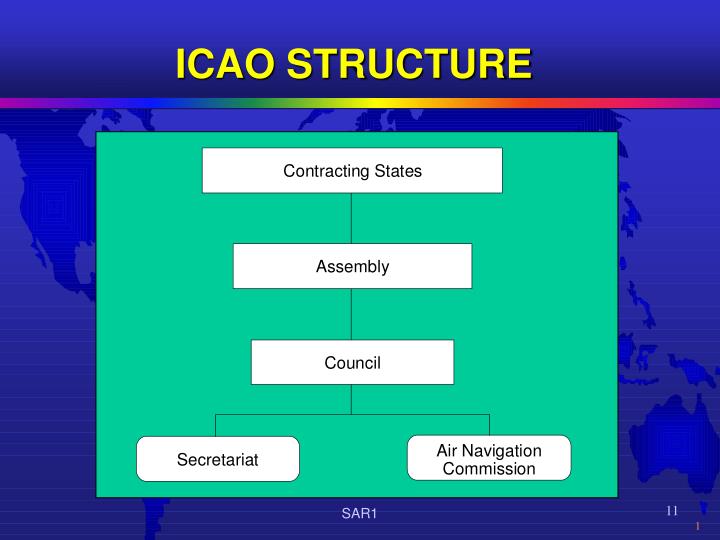 ICAO STRUCTURE

Contracting States

Assembly

Council

Secretariat

Air Navigation Commission

SAR1

11

1